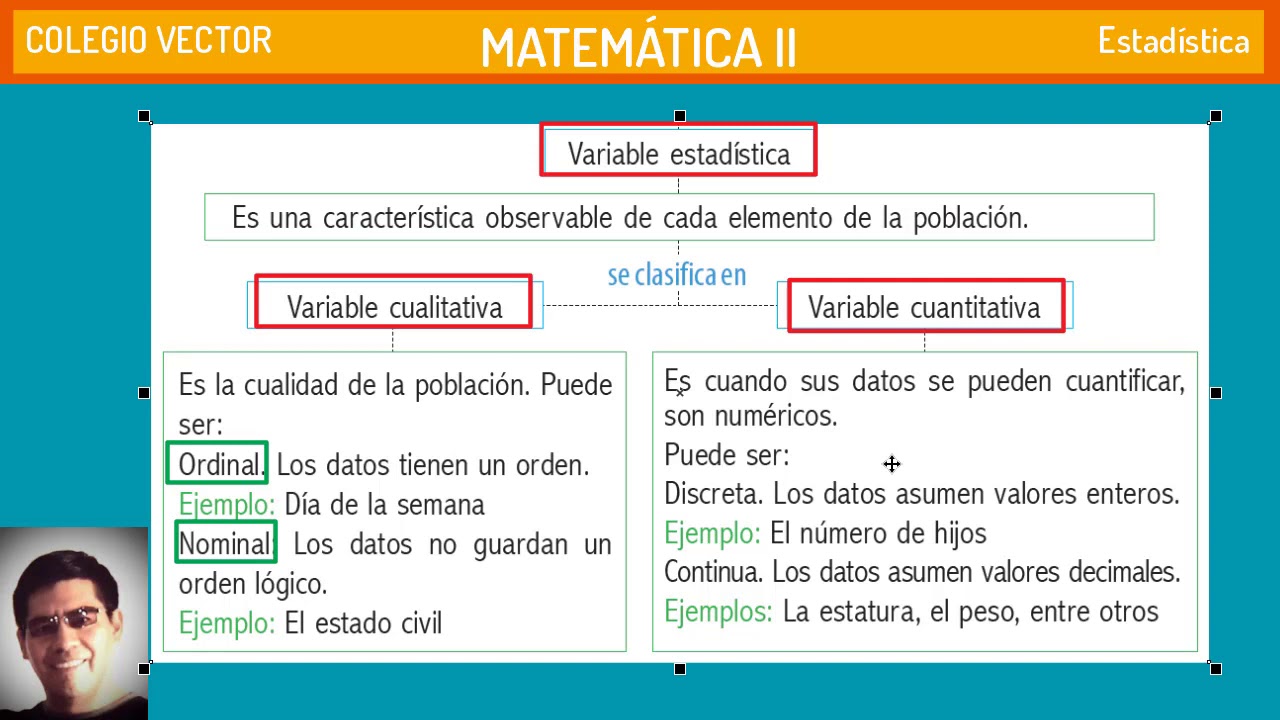 COLEGIO VECTOR MATEMÁTICA II Estadística

Variable estadística

Es una característica observable de cada elemento de la población.

se clasifica en

Variable cualitativa

Es la cualidad de la población. Puede ser:
Ordinal. Los datos tienen un orden.
Ejemplo: Día de la semana
Nominal: Los datos no guardan un orden lógico.
Ejemplo: El estado civil

Variable cuantitativa

Es cuando sus datos se pueden cuantificar, son numéricos.
Puede ser:
Discreta. Los datos asumen valores enteros.
Ejemplo: El número de hijos
Continua. Los datos asumen valores decimales.
Ejemplos: La estatura, el peso, entre otros